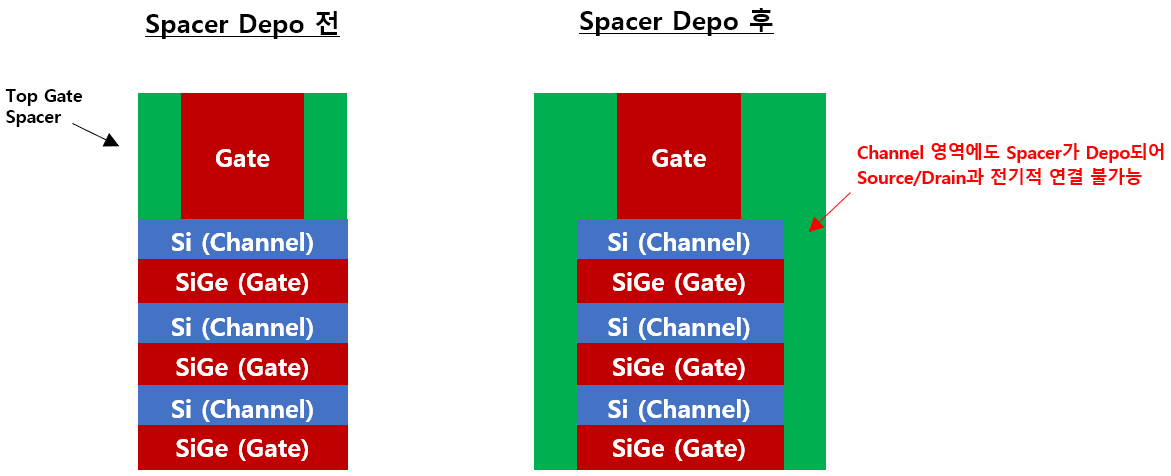 Spacer Depo 전

Top Gate Spacer

Gate

Si (Channel)

SiGe (Gate)

Si (Channel)

SiGe (Gate)

Si (Channel)

SiGe (Gate)

Spacer Depo 후

Gate

Si (Channel)

SiGe (Gate)

Si (Channel)

SiGe (Gate)

Si (Channel)

SiGe (Gate)

Channel 영역에도 Spacer가 Depo되어 Source/Drain과 전기적 연결 불가능